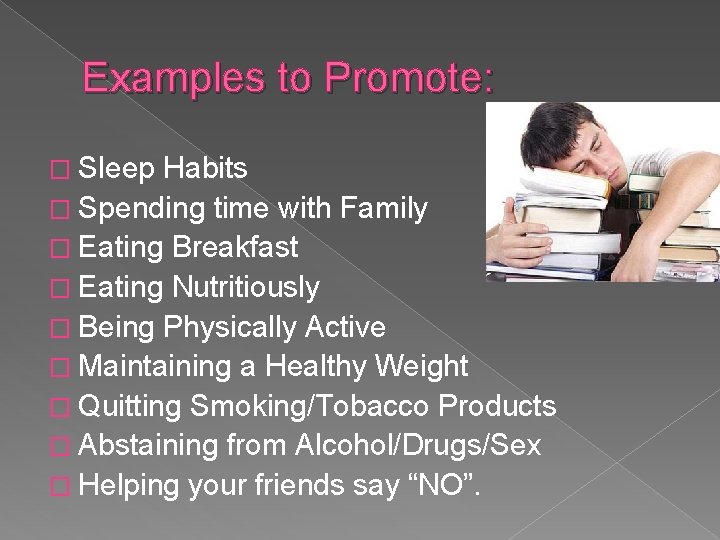 Examples to Promote:

□ Sleep Habits
□ Spending time with Family
□ Eating Breakfast
□ Eating Nutritiously
□ Being Physically Active
□ Maintaining a Healthy Weight
□ Quitting Smoking/Tobacco Products
□ Abstaining from Alcohol/Drugs/Sex
□ Helping your friends say “NO”.